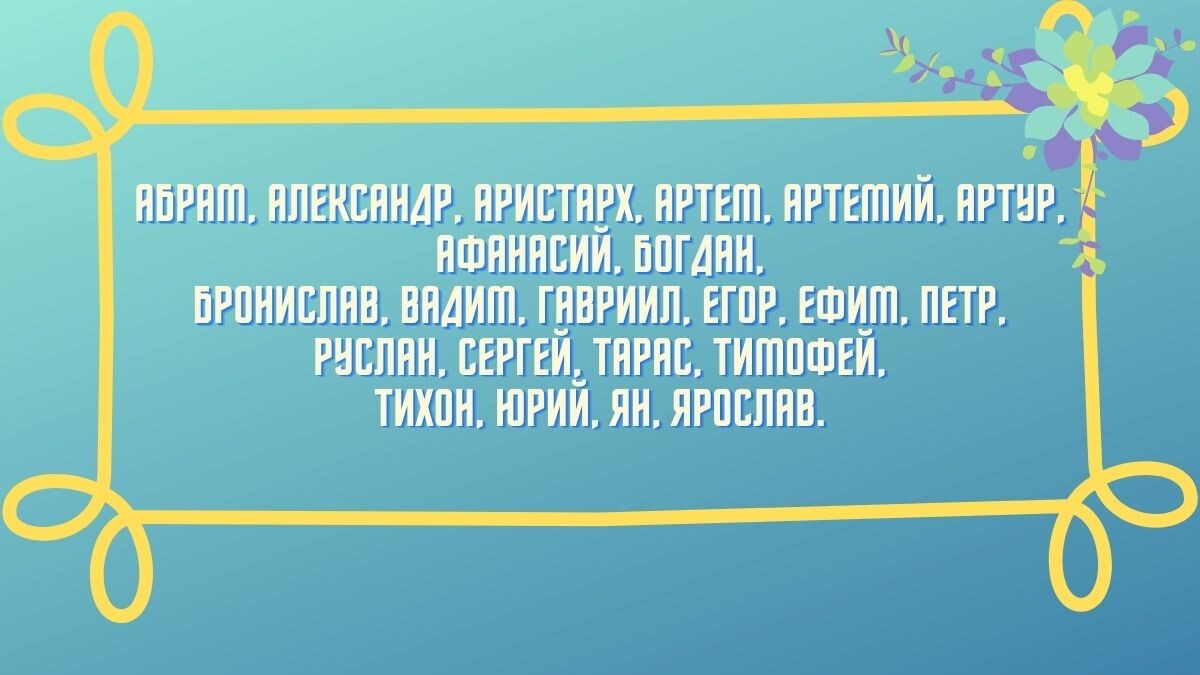 АБРАМ, АЛЕКСАНДР, АРИСТАРХ, АРТЕМ, АРТЕМИЙ, АРТУР, АФАНАСИЙ, БОГДАН,
БРОНИСЛАВ, ВАДИМ, ГАВРИИЛ, ЕГОР, ЕФИМ, ПЕТР, РУСЛАН, СЕРГЕЙ, ТАРАС, ТИМОФЕЙ,
ТИХОН, ЮРИЙ, ЯН, ЯРОСЛАВ.